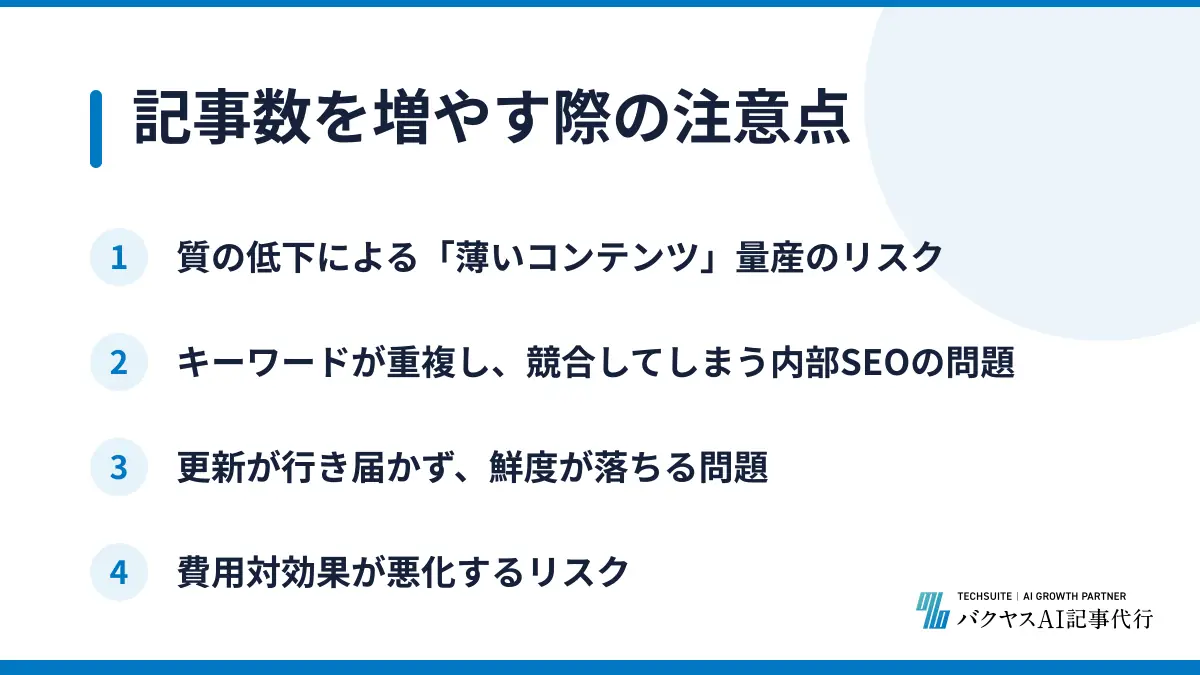 記事数を増やす際の注意点

1 質の低下による「薄いコンテンツ」量産のリスク

2 キーワードが重複し、競合してしまう内部SEOの問題

3 更新が行き届かず、鮮度が落ちる問題

4 費用対効果が悪化するリスク

TECHSUITE | AI GROWTH PARTNER
バクヤスAI記事代行